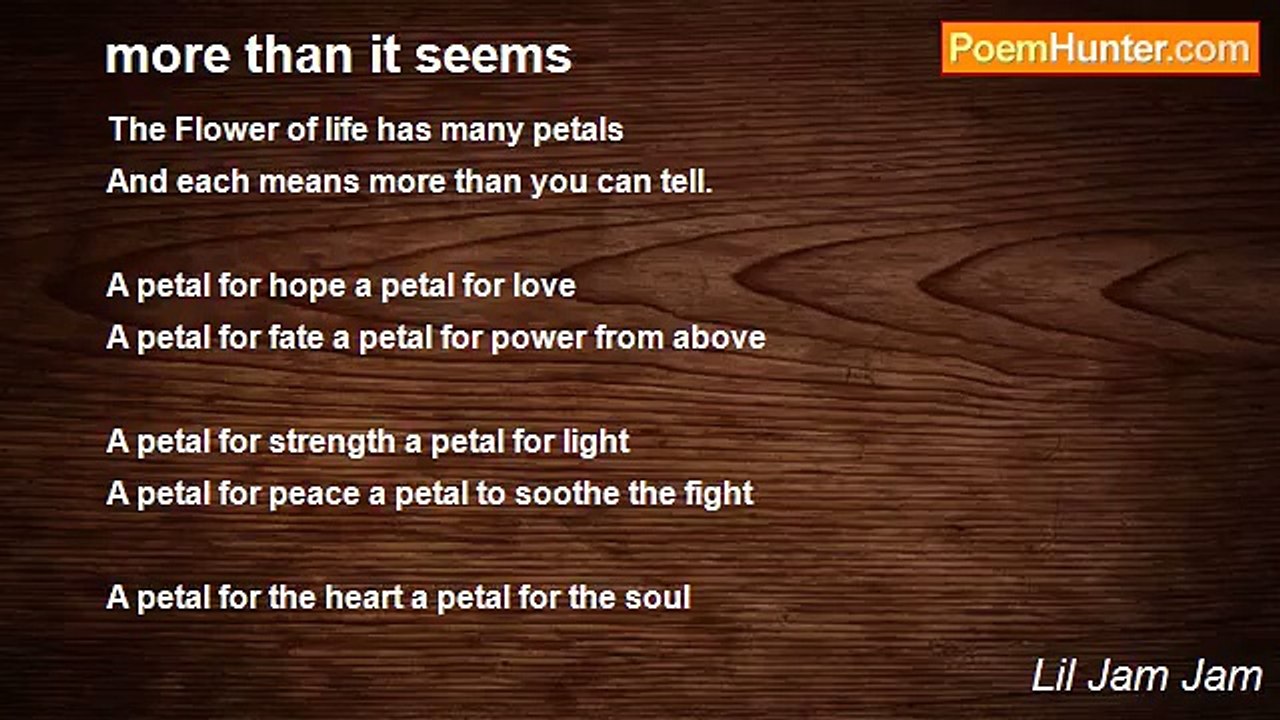 more than it seems

PoemHunter.com

The Flower of life has many petals
And each means more than you can tell.

A petal for hope a petal for love
A petal for fate a petal for power from above

A petal for strength a petal for light
A petal for peace a petal to soothe the fight

A petal for the heart a petal for the soul

Lil Jam Jam